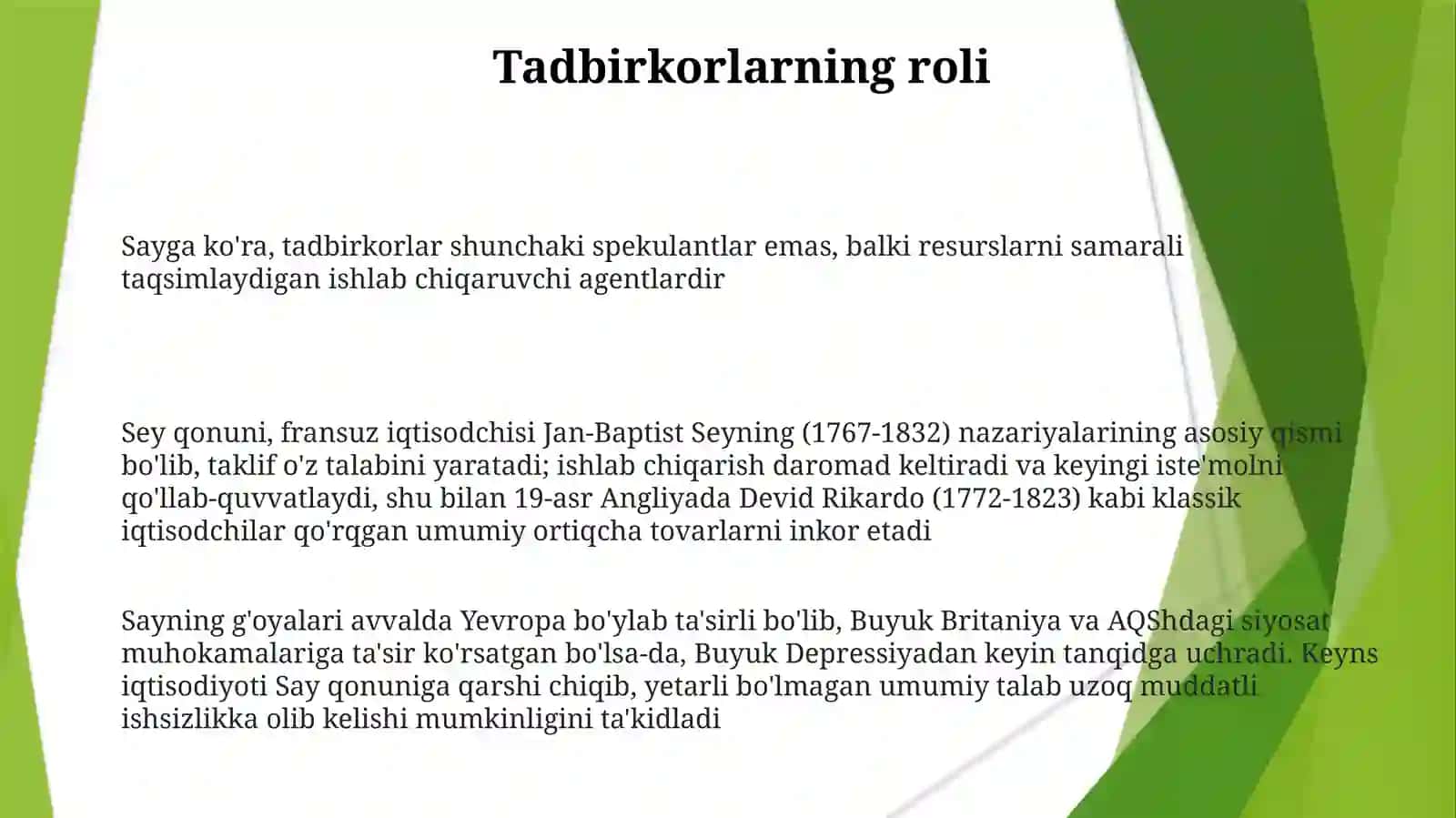 Tadbirkorlarning roli

Sayga ko'ra, tadbirkorlar shunchaki spekulantlar emas, balki resurslarni samarali taqsimlaydigan ishlab chiqaruvchi agentlardir

Sey qonuni, fransuz iqtisodchisi Jan-Baptist Seyning (1767-1832) nazariyalarining asosiy qismi bo'lib, taklif o'z talabini yaratadi; ishlab chiqarish daromad keltiradi va keyingi iste'molni qo'llab-quvvatlaydi, shu bilan 19-asr Angliyada Devid Rikardo (1772-1823) kabi klassik iqtisodchilar qo'rqgan umumiy ortiqcha tovarlarni inkor etadi

Sayning g'oyalari avvalda Yevropa bo'ylab ta'sirli bo'lib, Buyuk Britaniya va AQShdagi siyosat muhokamalariga ta'sir ko'rsatgan bo'lsa-da, Buyuk Depressiyadan keyin tanqidga uchradi. Keyns iqtisodiyoti Say qonuniga qarshi chiqib, yetarli bo'lmagan umumiy talab uzoq muddatli ishsizlikka olib kelishi mumkinligini ta'kidladi